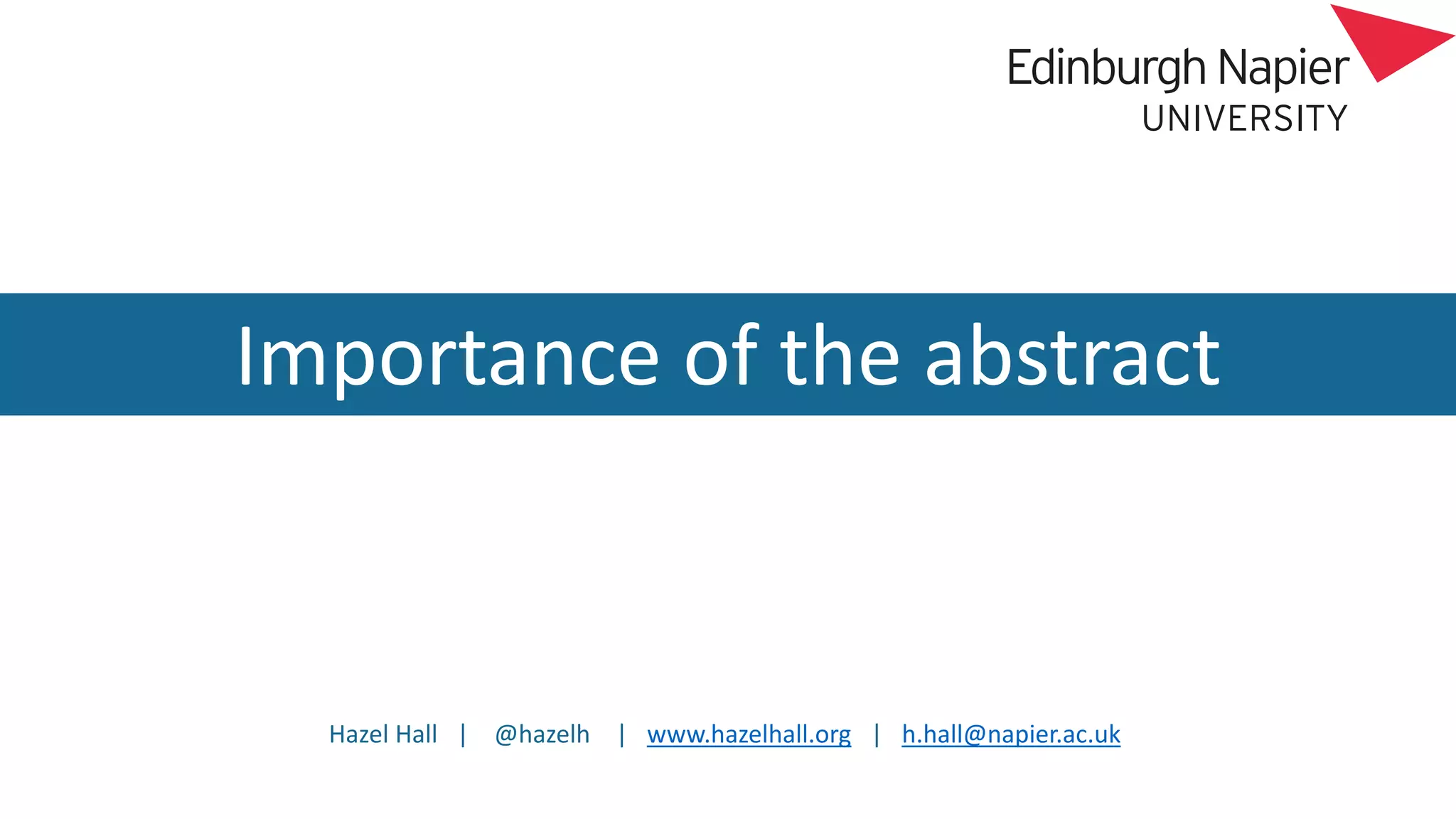 Edinburgh Napier
UNIVERSITY

Importance of the abstract

Hazel Hall | @hazelh | www.hazelhall.org | h.hall@napier.ac.uk